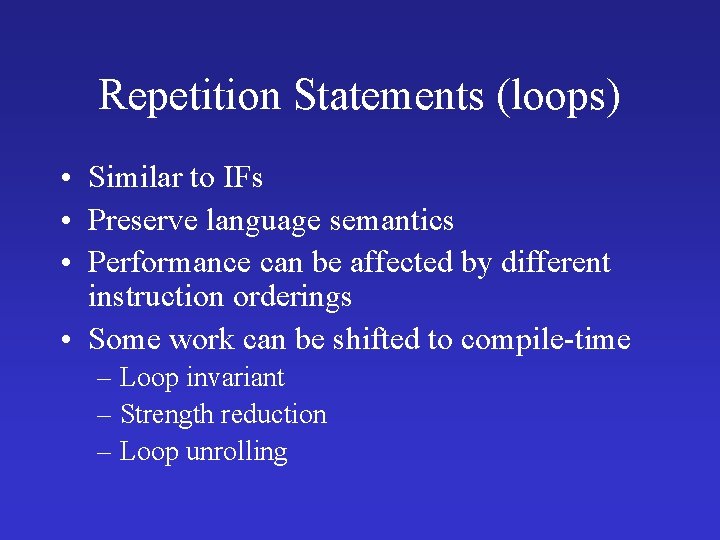 Repetition Statements (loops)

• Similar to IFs
• Preserve language semantics
• Performance can be affected by different instruction orderings
• Some work can be shifted to compile-time
  – Loop invariant
  – Strength reduction
  – Loop unrolling